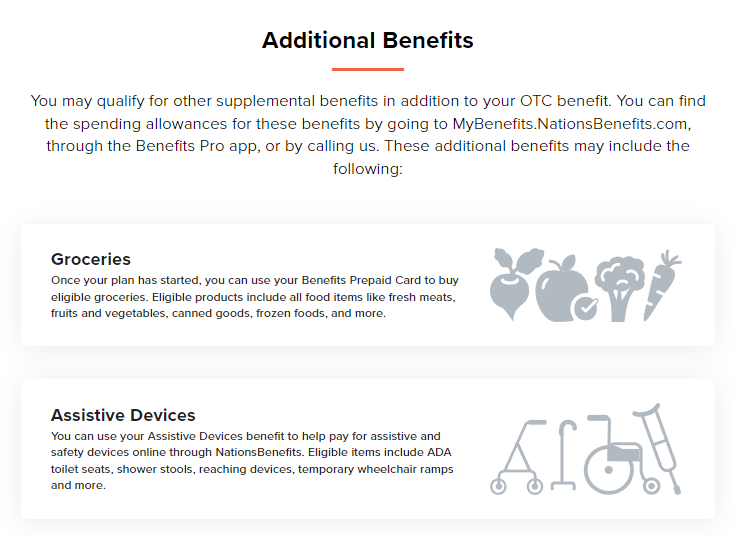 Additional Benefits

You may qualify for other supplemental benefits in addition to your OTC benefit. You can find the spending allowances for these benefits by going to MyBenefits.NationsBenefits.com, through the Benefits Pro app, or by calling us. These additional benefits may include the following:

Groceries
Once your plan has started, you can use your Benefits Prepaid Card to buy eligible groceries. Eligible products include all food items like fresh meats, fruits and vegetables, canned goods, frozen foods, and more.

Assistive Devices
You can use your Assistive Devices benefit to help pay for assistive and safety devices online through NationsBenefits. Eligible items include ADA toilet seats, shower stools, reaching devices, temporary wheelchair ramps and more.